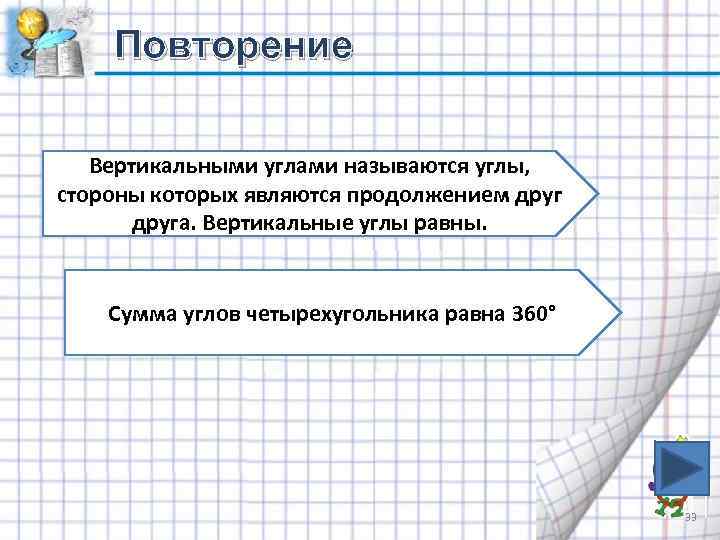 Повторение

Вертикальными углами называются углы, стороны которых являются продолжением друг друга. Вертикальные углы равны.

Сумма углов четырехугольника равна 360°

33